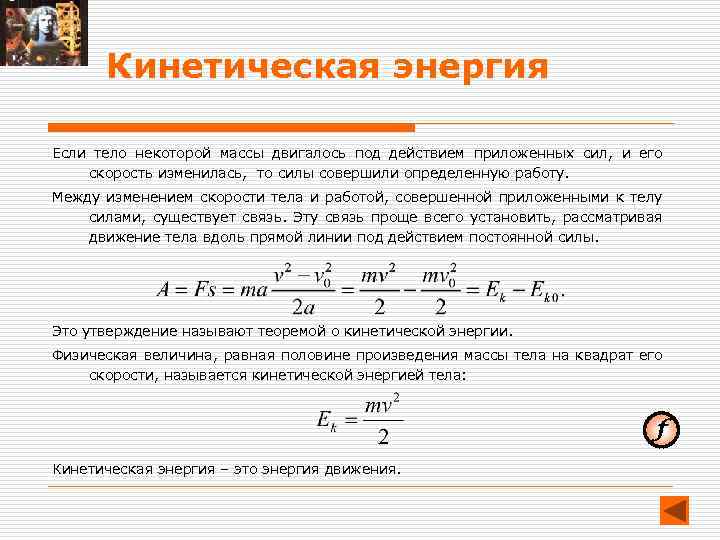 Кинетическая энергия

Если тело некоторой массы двигалось под действием приложенных сил, и его скорость изменилась, то силы совершили определенную работу.

Между изменением скорости тела и работой, совершенной приложенными к телу силами, существует связь. Эту связь проще всего установить, рассматривая движение тела вдоль прямой линии под действием постоянной силы.

$A = Fs = ma\frac{v^2 - v_0^2}{2a} = \frac{mv^2}{2} - \frac{mv_0^2}{2} = E_k - E_{k0}.$

Это утверждение называют теоремой о кинетической энергии.

Физическая величина, равная половине произведения массы тела на квадрат его скорости, называется кинетической энергией тела:

$E_k = \frac{mv^2}{2}$

f

Кинетическая энергия – это энергия движения.